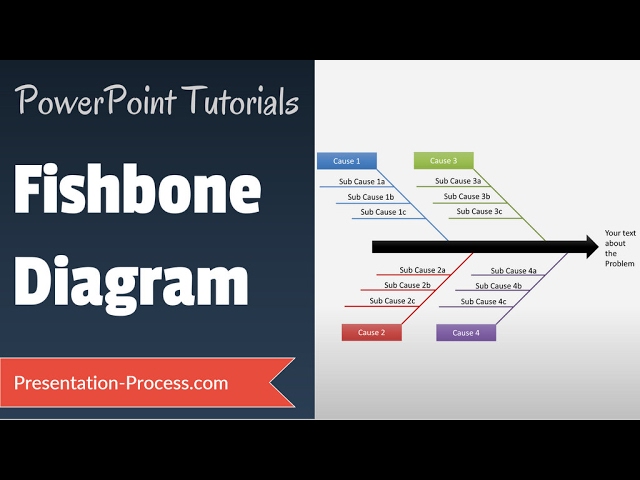 PowerPoint Tutorials

Fishbone Diagram

Presentation-Process.com

Cause 1
Sub Cause 1a
Sub Cause 1b
Sub Cause 1c

Cause 3
Sub Cause 3a
Sub Cause 3b
Sub Cause 3c

Your text about the Problem

Sub Cause 2a
Sub Cause 2b
Sub Cause 2c
Cause 2

Sub Cause 4a
Sub Cause 4b
Sub Cause 4c
Cause 4